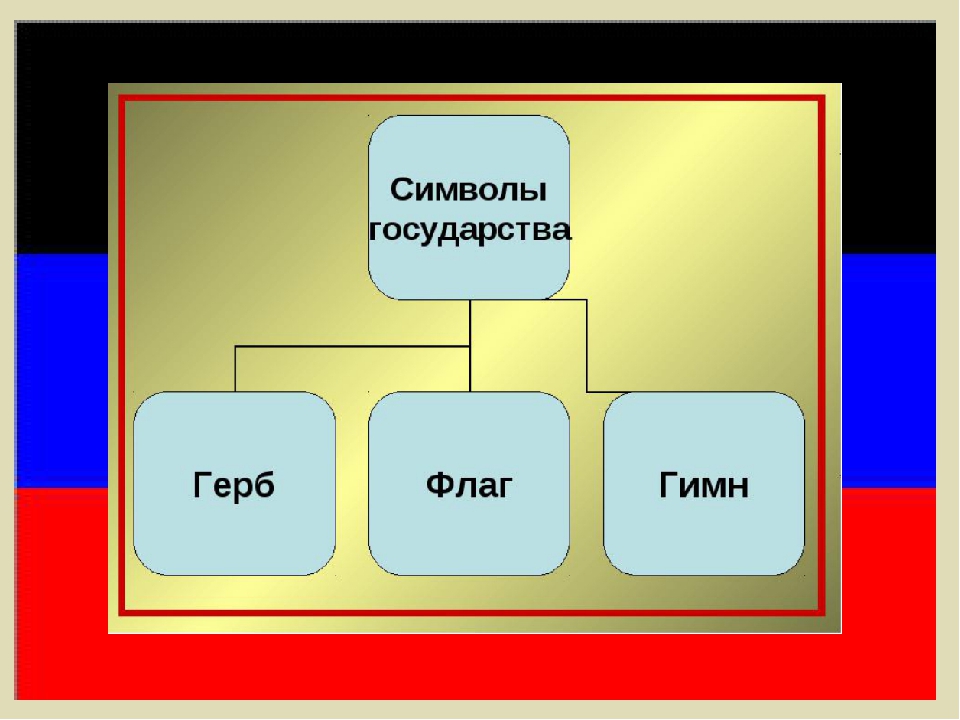 Символы государства

Герб

Флаг

Гимн